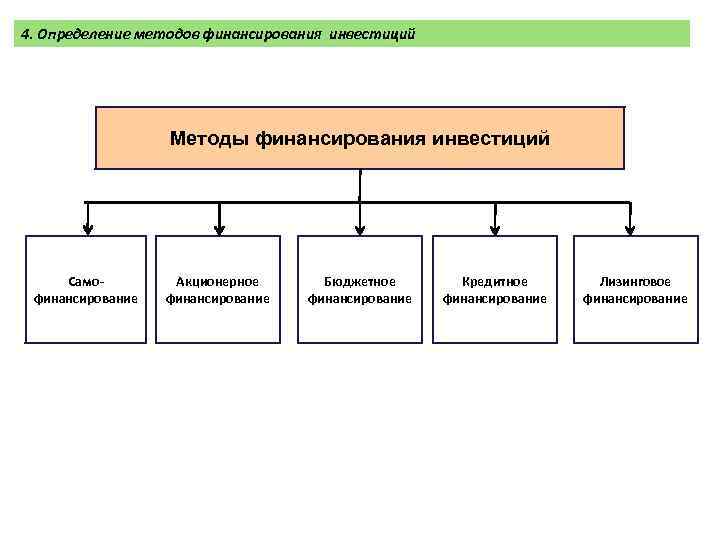 4. Определение методов финансирования инвестиций

Методы финансирования инвестиций

Само-финансирование

Акционерное финансирование

Бюджетное финансирование

Кредитное финансирование

Лизинговое финансирование